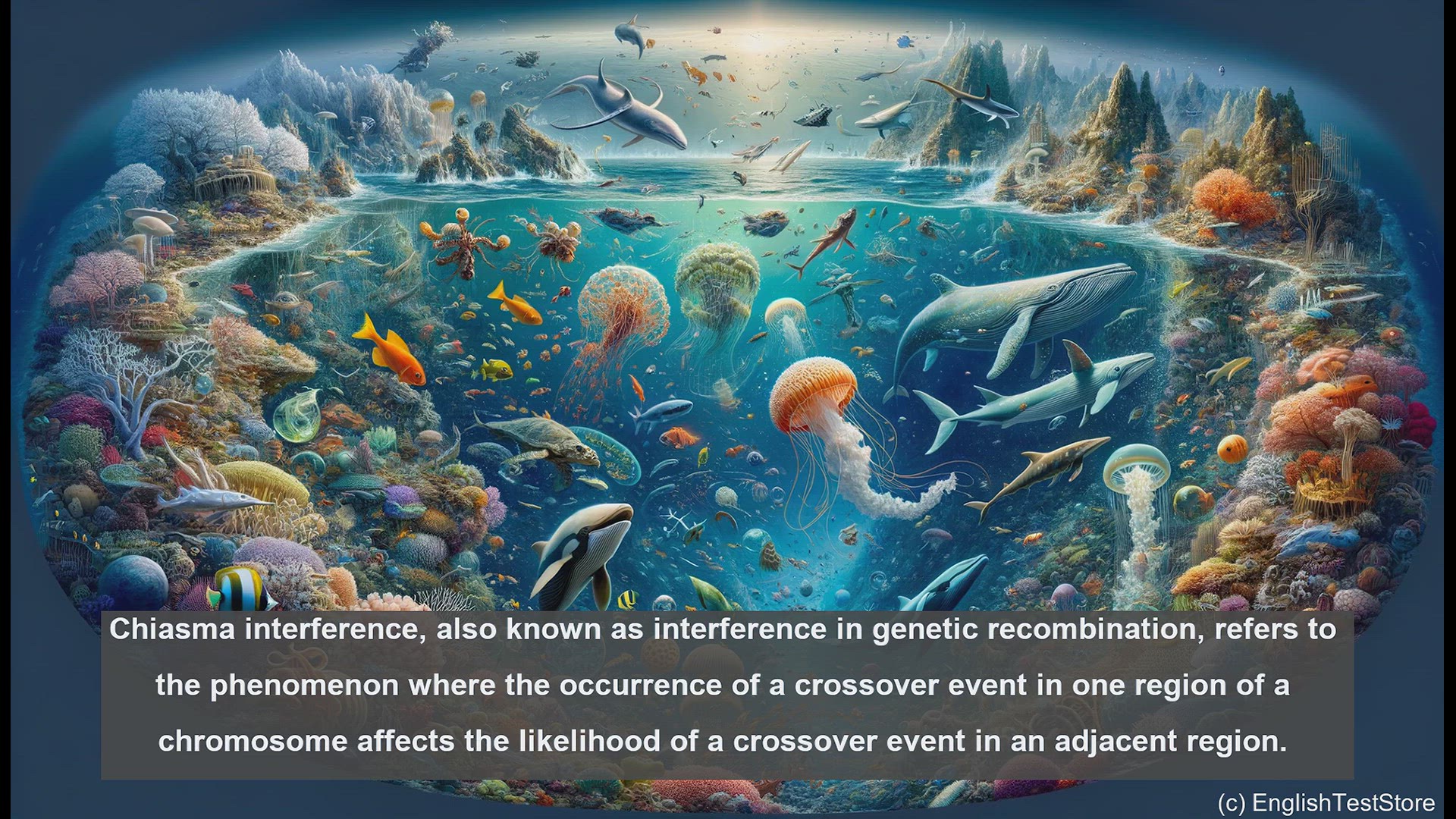 Chiasma interference, also known as interference in genetic recombination, refers to the phenomenon where the occurrence of a crossover event in one region of a chromosome affects the likelihood of a crossover event in an adjacent region.

(c) EnglishTestStore